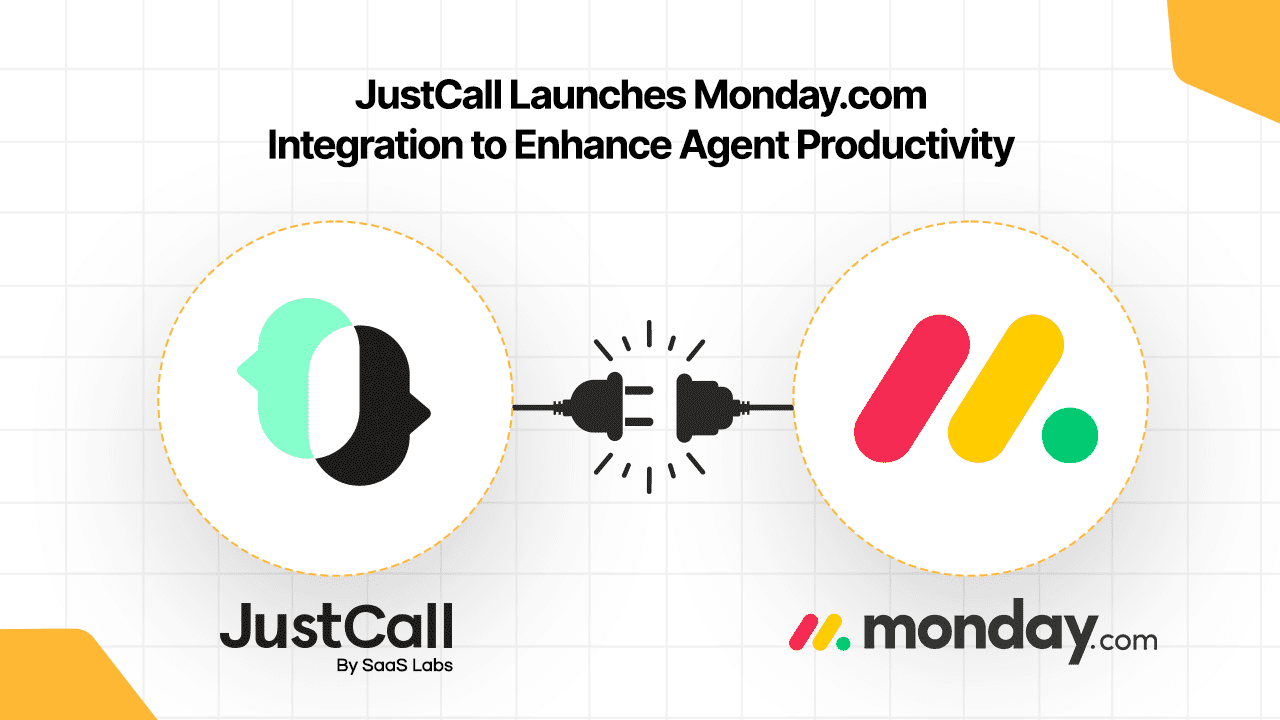 JustCall Launches Monday.com Integration to Enhance Agent Productivity

JustCall
By SaaS Labs

monday.com